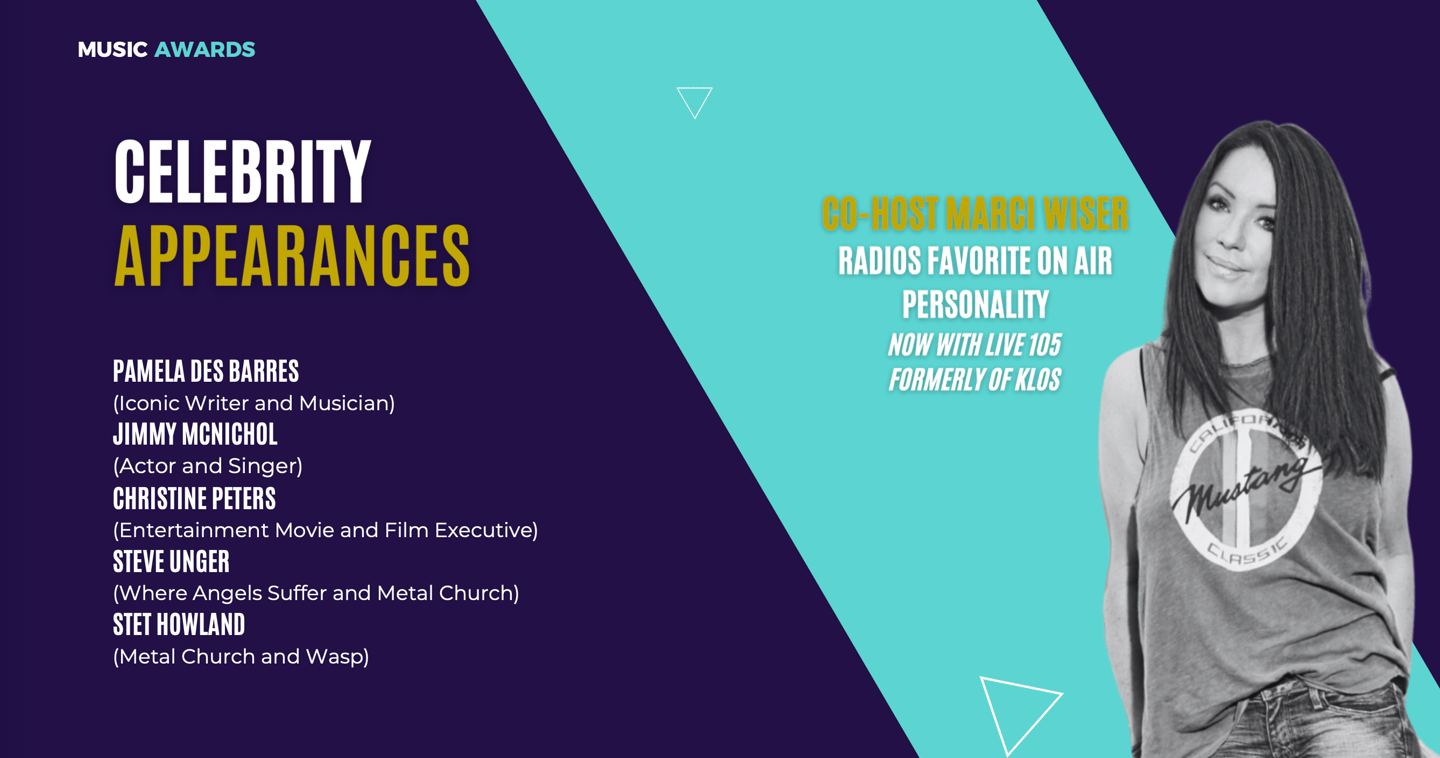 MUSIC AWARDS

CELEBRITY
APPEARANCES

PAMELA DES BARRES
(Iconic Writer and Musician)
JIMMY MCNICHOL
(Actor and Singer)
CHRISTINE PETERS
(Entertainment Movie and Film Executive)
STEVE UNGER
(Where Angels Suffer and Metal Church)
STET HOWLAND
(Metal Church and Wasp)

CO-HOST MARCI WISER
RADIOS FAVORITE ON AIR PERSONALITY
NOW WITH LIVE 105
FORMERLY OF KLOS

CALIFORNIA
Mustang
CLASSIC